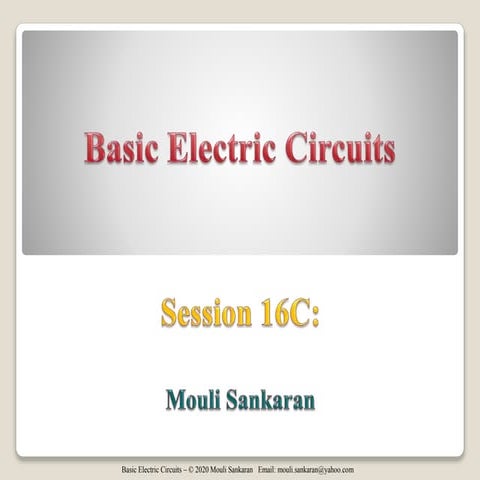 Basic Electric Circuits

Session 16C:

Mouli Sankaran

Basic Electric Circuits – © 2020 Mouli Sankaran Email: mouli.sankaran@yahoo.com